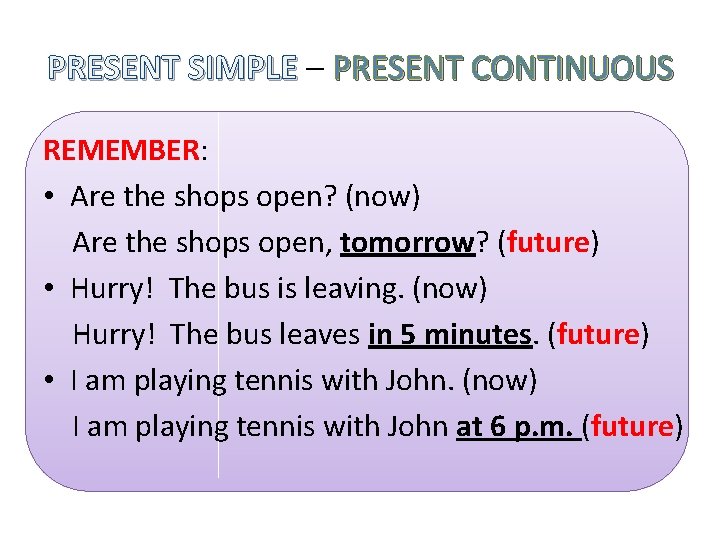 PRESENT SIMPLE – PRESENT CONTINUOUS

REMEMBER:

• Are the shops open? (now)
Are the shops open, tomorrow? (future)

• Hurry! The bus is leaving. (now)
Hurry! The bus leaves in 5 minutes. (future)

• I am playing tennis with John. (now)
I am playing tennis with John at 6 p.m. (future)